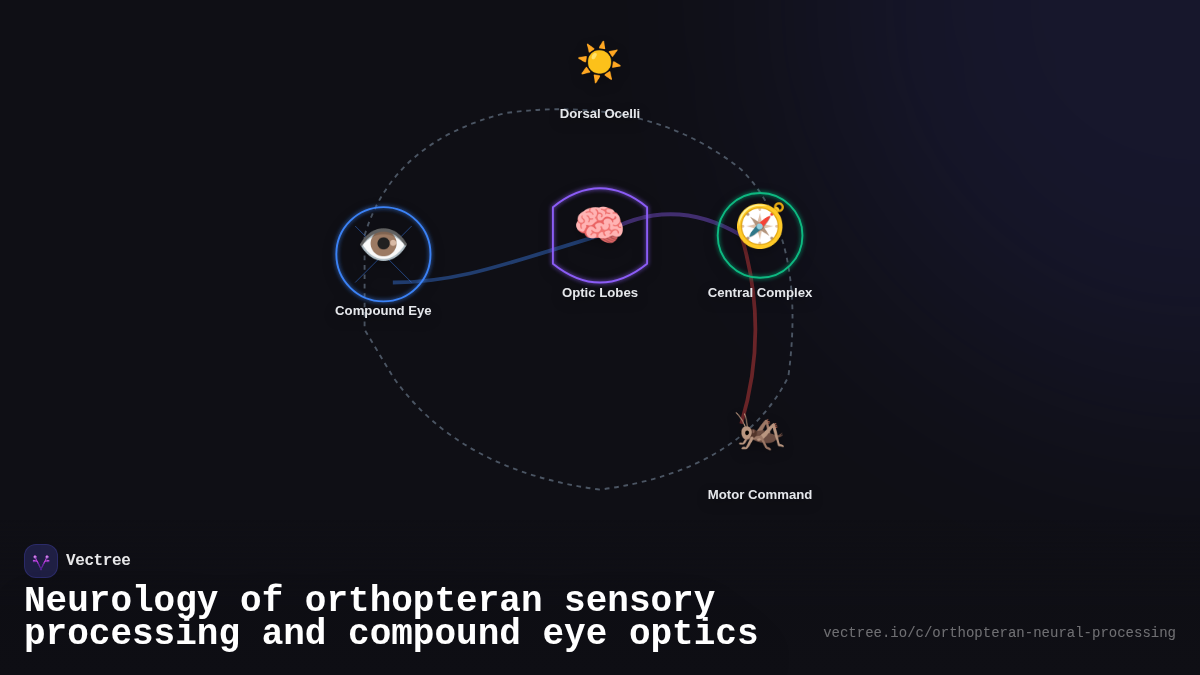 Dorsal Ocelli

Compound Eye

Optic Lobes

Central Complex

Motor Command

Vectree

Neurology of orthopteran sensory processing and compound eye optics

vectree.io/c/orthopteran-neural-processing